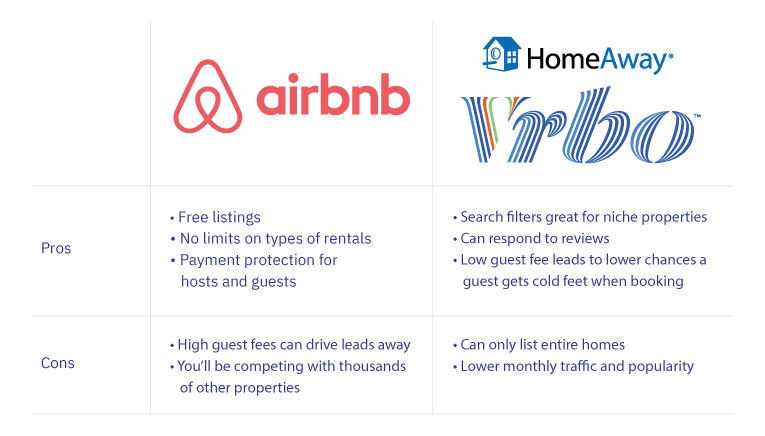 |  | airbnb | HomeAway® Vrbo™ |
|---|---|---|
| Pros | • Free listings • No limits on types of rentals • Payment protection for hosts and guests | • Search filters great for niche properties • Can respond to reviews • Low guest fee leads to lower chances a guest gets cold feet when booking |
| Cons | • High guest fees can drive leads away • You'll be competing with thousands of other properties | • Can only list entire homes • Lower monthly traffic and popularity |